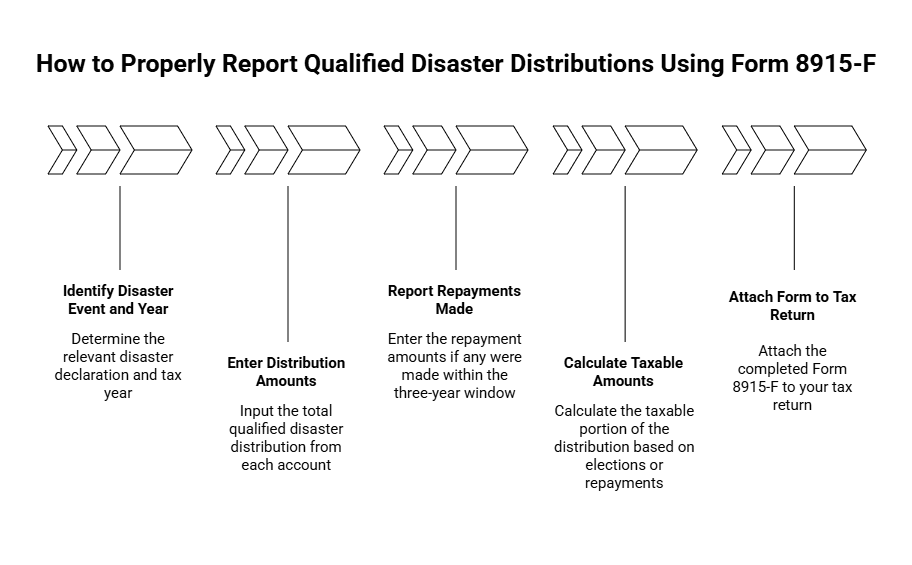 How to Properly Report Qualified Disaster Distributions Using Form 8915-F

Identify Disaster Event and Year

Determine the relevant disaster declaration and tax year

Enter Distribution Amounts

Input the total qualified disaster distribution from each account

Report Repayments Made

Enter the repayment amounts if any were made within the three-year window

Calculate Taxable Amounts

Calculate the taxable portion of the distribution based on elections or repayments

Attach Form to Tax Return

Attach the completed Form 8915-F to your tax return